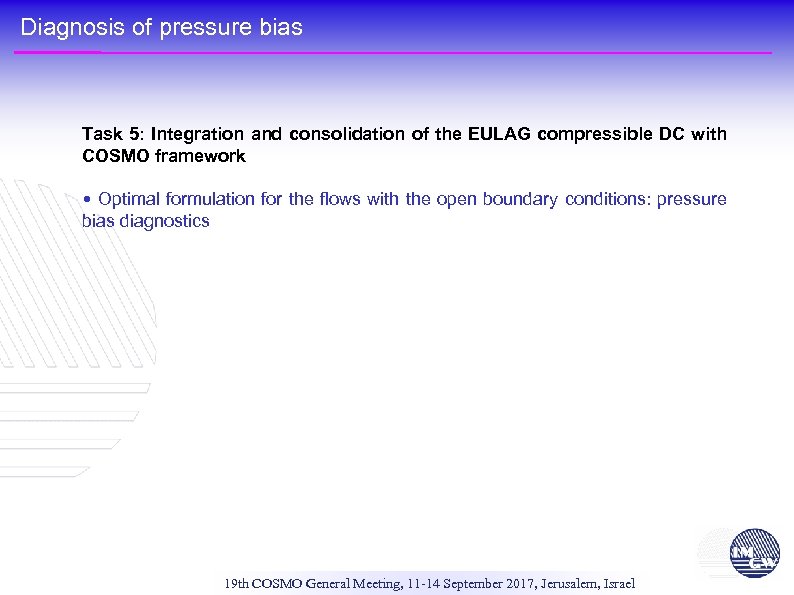 Diagnosis of pressure bias

Task 5: Integration and consolidation of the EULAG compressible DC with COSMO framework

• Optimal formulation for the flows with the open boundary conditions: pressure bias diagnostics

IM
GW

19th COSMO General Meeting, 11-14 September 2017, Jerusalem, Israel